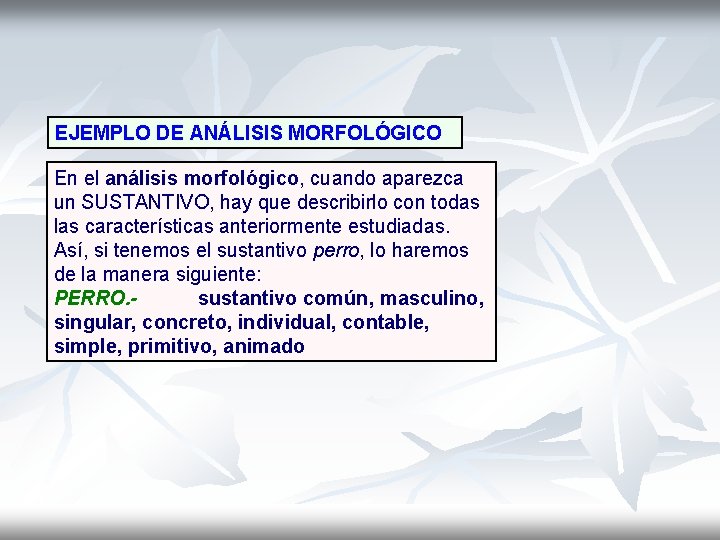 EJEMPLO DE ANÁLISIS MORFOLÓGICO

En el análisis morfológico, cuando aparezca un SUSTANTIVO, hay que describirlo con todas las características anteriormente estudiadas. Así, si tenemos el sustantivo perro, lo haremos de la manera siguiente:
PERRO.- sustantivo común, masculino, singular, concreto, individual, contable, simple, primitivo, animado